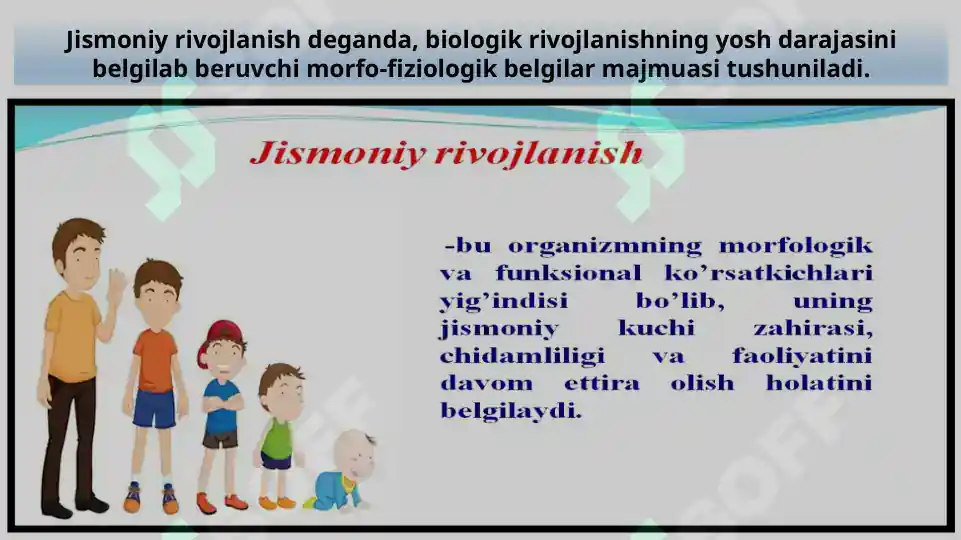 Jismoniy rivojlanish deganda, biologik rivojlanishning yosh darajasini belgilab beruvchi morfo-fiziologik belgilar majmuasi tushuniladi.

Jismoniy rivojlanish

-bu organizmning morfologik va funksional ko’rsatkichlari yig’indisi bo’lib, uning jismoniy kuchi zahirasi, chidamliligi va faoliyatini davom ettira olish holatini belgilaydi.